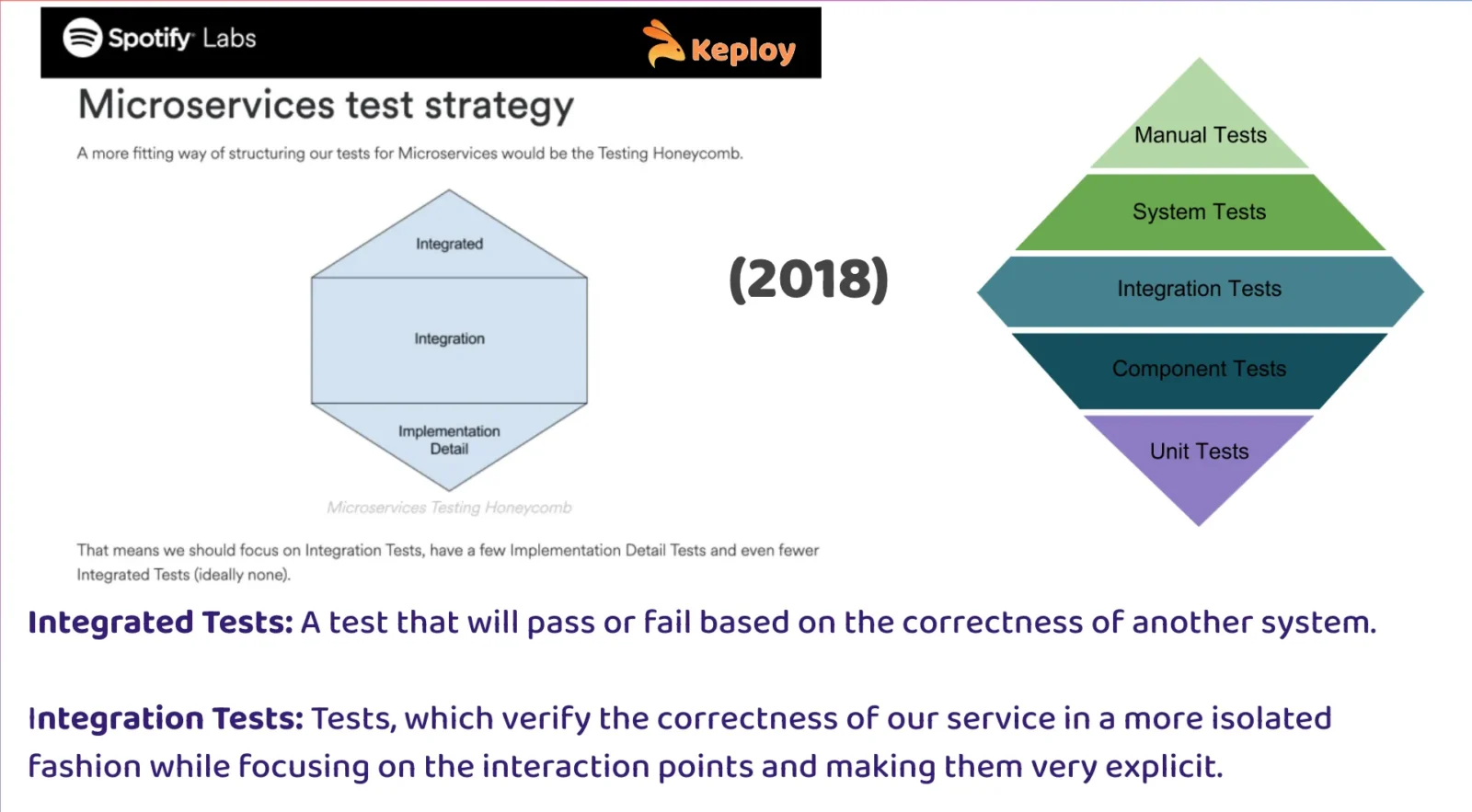 Spotify Labs

Keploy

Microservices test strategy

A more fitting way of structuring our tests for Microservices would be the Testing Honeycomb.

Integrated

Integration

Implementation Detail

Microservices Testing Honeycomb

That means we should focus on Integration Tests, have a few Implementation Detail Tests and even fewer Integrated Tests (ideally none).

(2018)

Manual Tests

System Tests

Integration Tests

Component Tests

Unit Tests

Integrated Tests: A test that will pass or fail based on the correctness of another system.

Integration Tests: Tests, which verify the correctness of our service in a more isolated fashion while focusing on the interaction points and making them very explicit.